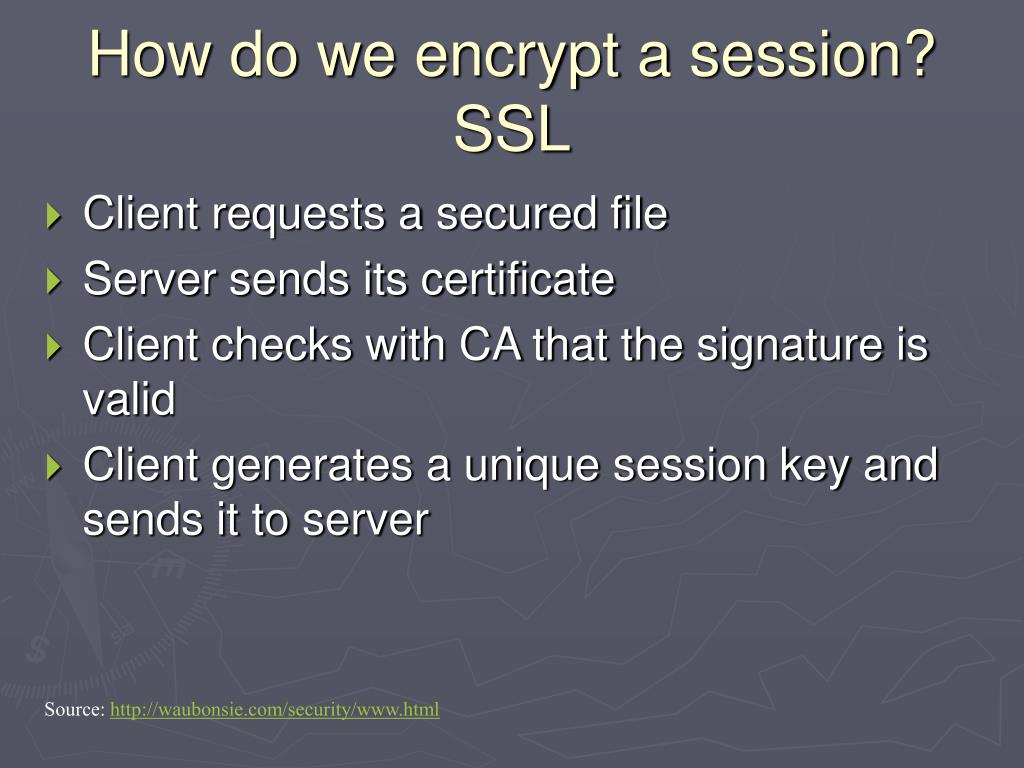 How do we encrypt a session? SSL

Client requests a secured file

Server sends its certificate

Client checks with CA that the signature is valid

Client generates a unique session key and sends it to server

Source: http://waubonsie.com/security/www.html